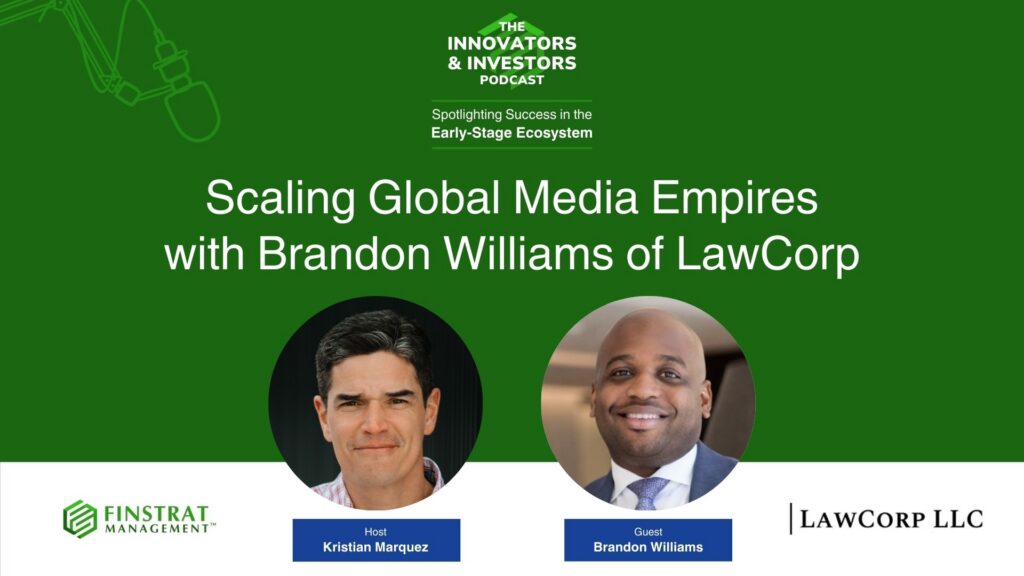 THE
INNOVATORS
& INVESTORS
PODCAST

Spotlighting Success in the
Early-Stage Ecosystem

Scaling Global Media Empires with Brandon Williams of LawCorp

FINSTRAT
MANAGEMENT™

Host
Kristian Marquez

Guest
Brandon Williams

LAWCORP LLC